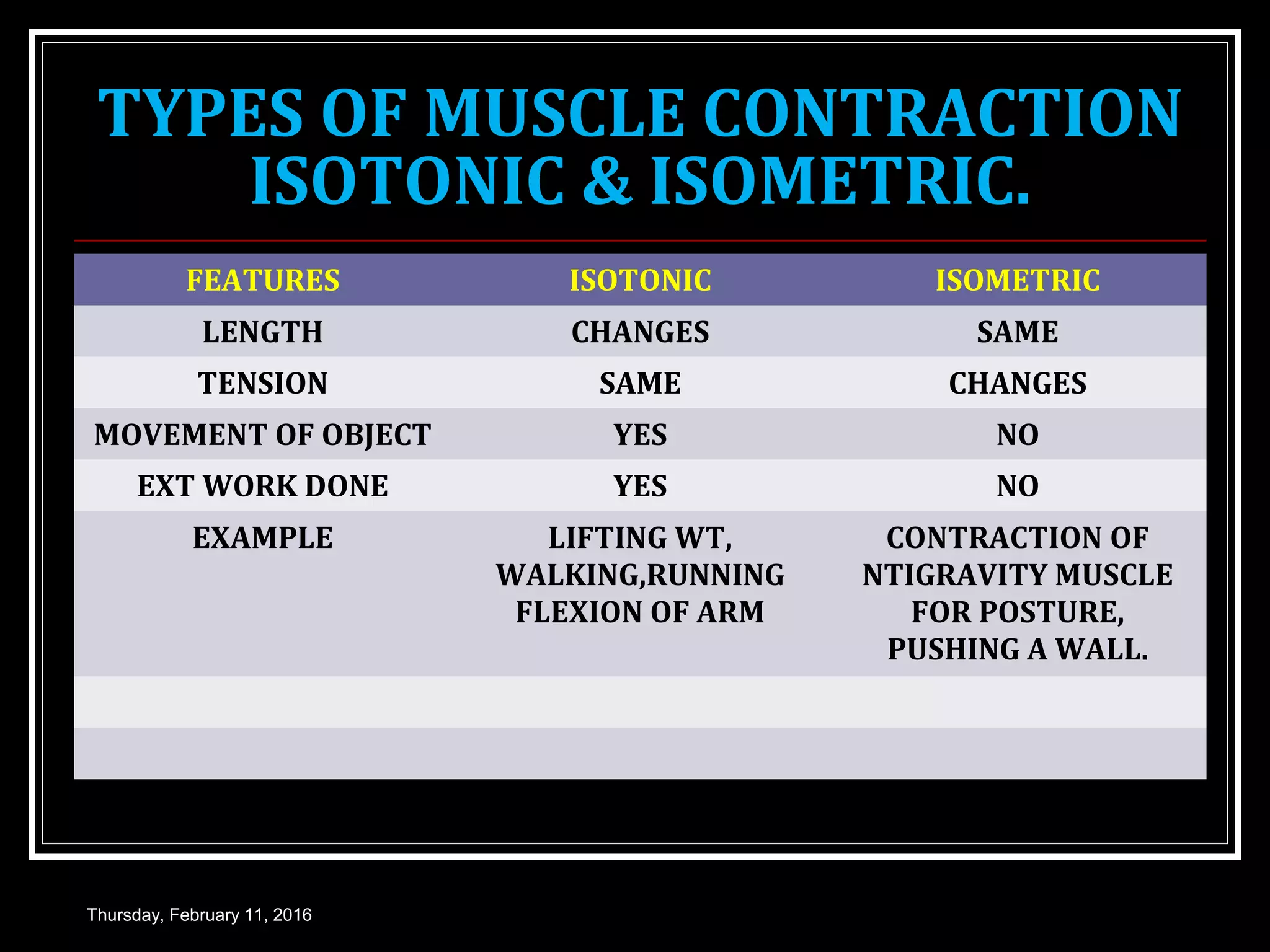 TYPES OF MUSCLE CONTRACTION ISOTONIC & ISOMETRIC.

| FEATURES | ISOTONIC | ISOMETRIC |
|---|---|---|
| LENGTH | CHANGES | SAME |
| TENSION | SAME | CHANGES |
| MOVEMENT OF OBJECT | YES | NO |
| EXT WORK DONE | YES | NO |
| EXAMPLE | LIFTING WT, WALKING,RUNNING FLEXION OF ARM | CONTRACTION OF NTIGRAVITY MUSCLE FOR POSTURE, PUSHING A WALL. |
| | | |
| | | |

Thursday, February 11, 2016